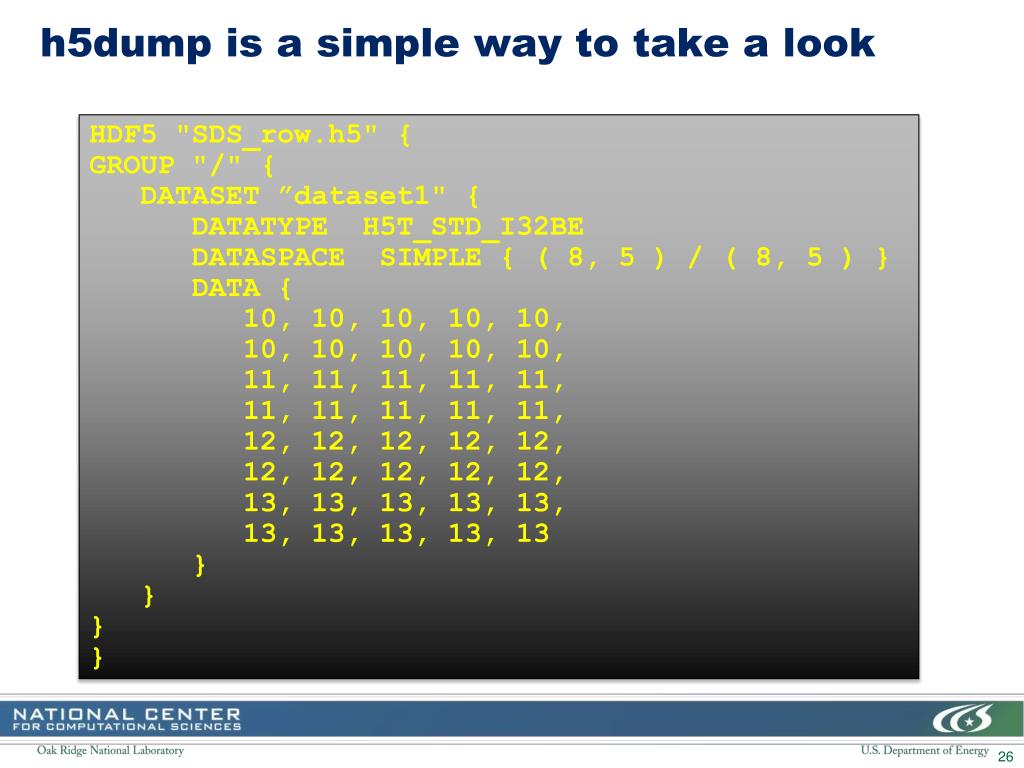 h5dump is a simple way to take a look

HDF5 "SDS_row.h5" {
GROUP "/" {
DATASET ”dataset1" {
DATATYPE H5T_STD_I32BE
DATASPACE SIMPLE { ( 8, 5 ) / ( 8, 5 ) }
DATA {
10, 10, 10, 10, 10,
10, 10, 10, 10, 10,
11, 11, 11, 11, 11,
11, 11, 11, 11, 11,
12, 12, 12, 12, 12,
12, 12, 12, 12, 12,
13, 13, 13, 13, 13,
13, 13, 13, 13, 13
}
}
}
}

NATIONAL CENTER FOR COMPUTATIONAL SCIENCES

Oak Ridge National Laboratory

U.S. Department of Energy 26